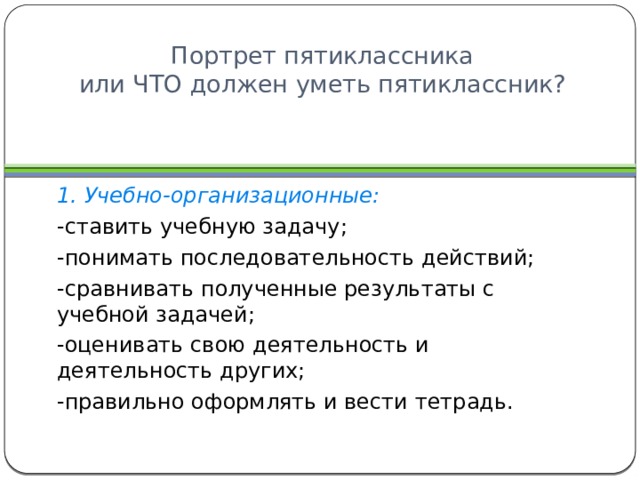 Портрет пятиклассника
или ЧТО должен уметь пятиклассник?

1. Учебно-организационные:
-ставить учебную задачу;
-понимать последовательность действий;
-сравнивать полученные результаты с учебной задачей;
-оценивать свою деятельность и деятельность других;
-правильно оформлять и вести тетрадь.